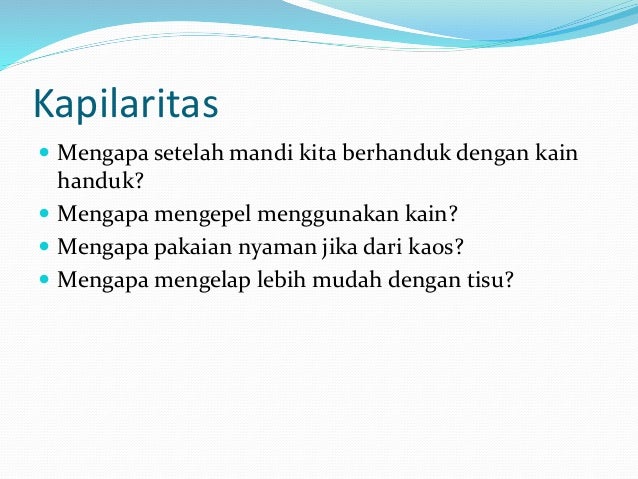 Kapilaritas

- Mengapa setelah mandi kita berhanduk dengan kain handuk?
- Mengapa mengepel menggunakan kain?
- Mengapa pakaian nyaman jika dari kaos?
- Mengapa mengelap lebih mudah dengan tisu?